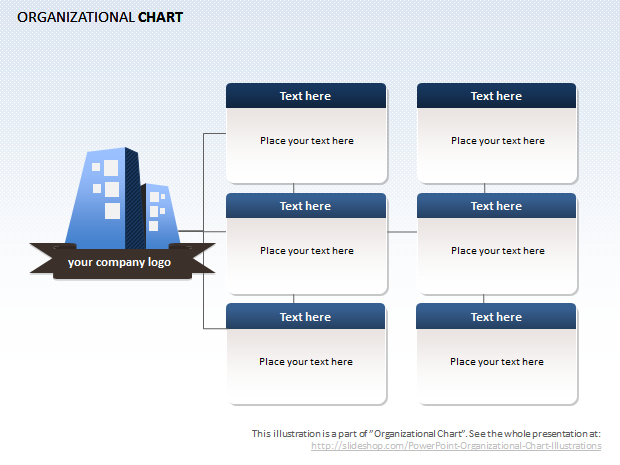 ORGANIZATIONAL CHART

your company logo

Text here

Place your text here

Text here

Place your text here

Text here

Place your text here

Text here

Place your text here

Text here

Place your text here

Text here

Place your text here

This illustration is a part of "Organizational Chart". See the whole presentation at: http://slideshop.com/PowerPoint-Organizational-Chart-Illustrations